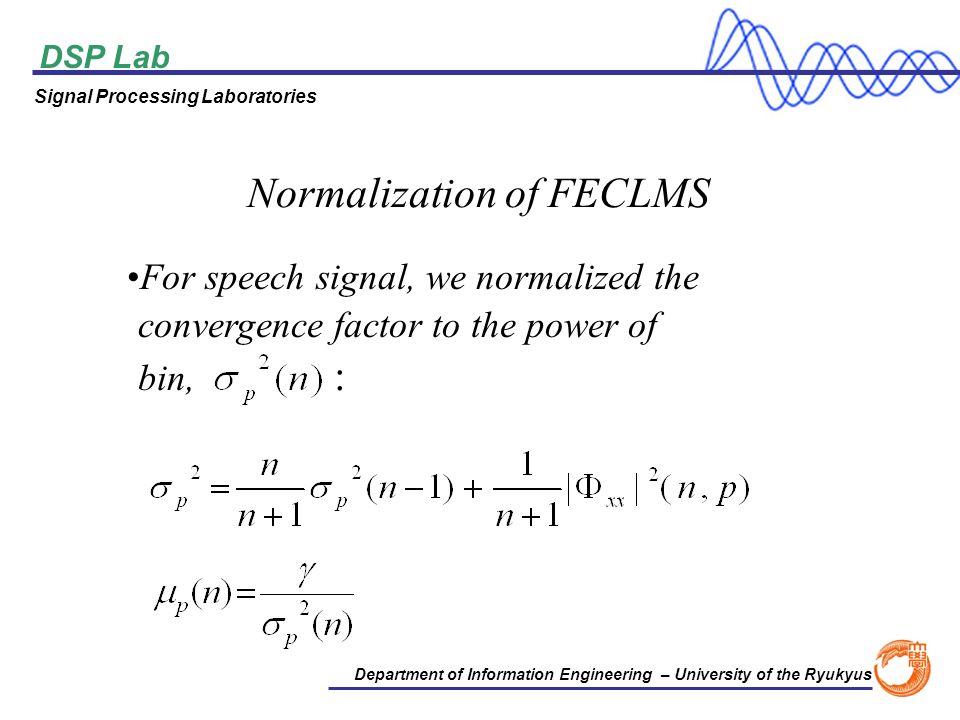 DSP Lab

Signal Processing Laboratories

Normalization of FECLMS

•For speech signal, we normalized the convergence factor to the power of bin, $\sigma_p^2(n)$ :

$\sigma_p^2 = \frac{n}{n+1}\sigma_p^2(n-1) + \frac{1}{n+1}|\Phi_{xx}|^2(n,p)$

$\mu_p(n) = \frac{\gamma}{\sigma_p^2(n)}$

Department of Information Engineering – University of the Ryukyus